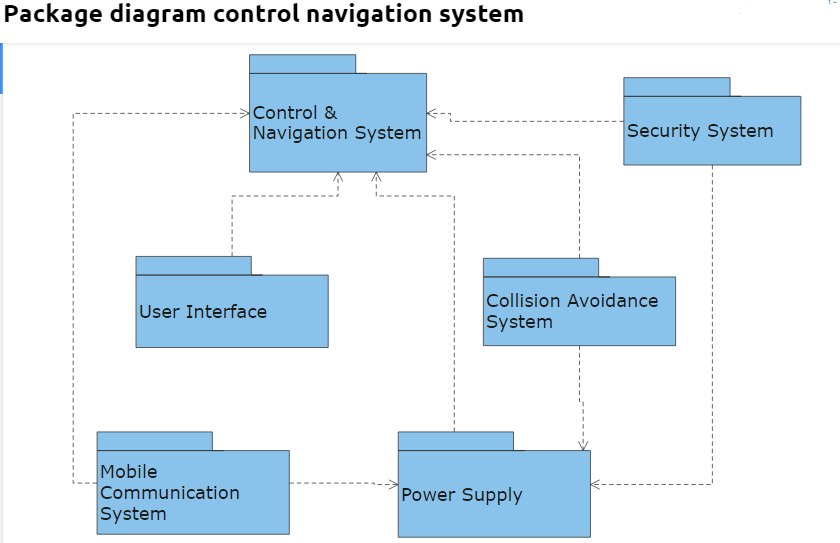 Package diagram control navigation system

Control & Navigation System

Security System

User Interface

Collision Avoidance System

Mobile Communication System

Power Supply